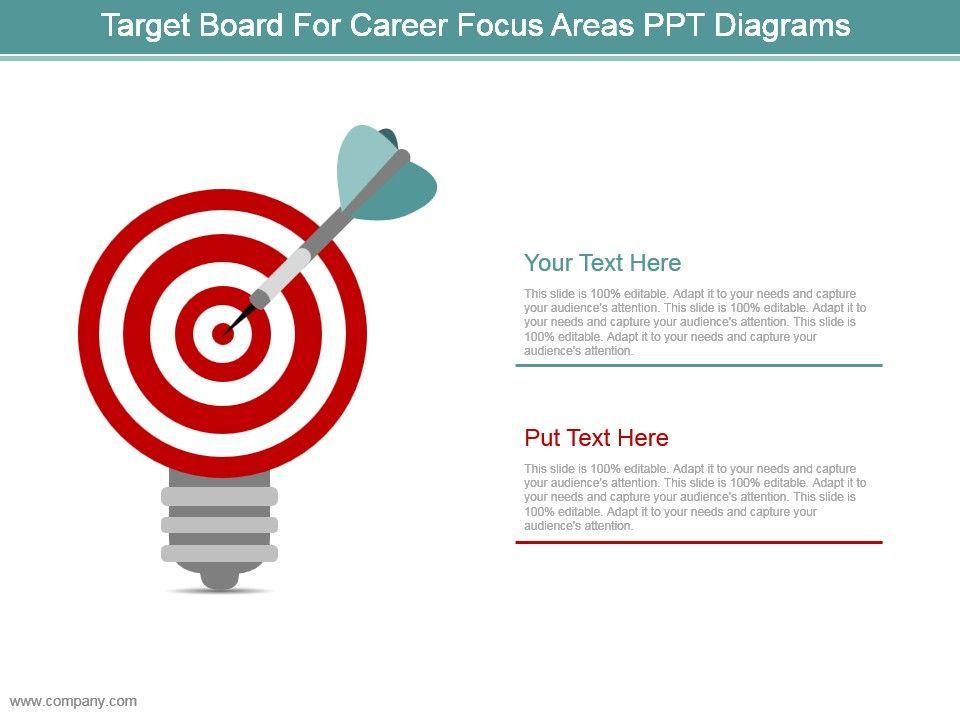 Target Board For Career Focus Areas PPT Diagrams

Your Text Here

This slide is 100% editable. Adapt it to your needs and capture your audience's attention. This slide is 100% editable. Adapt it to your needs and capture your audience's attention. This slide is 100% editable. Adapt it to your needs and capture your audience's attention.

Put Text Here

This slide is 100% editable. Adapt it to your needs and capture your audience's attention. This slide is 100% editable. Adapt it to your needs and capture your audience's attention. This slide is 100% editable. Adapt it to your needs and capture your audience's attention.

www.company.com